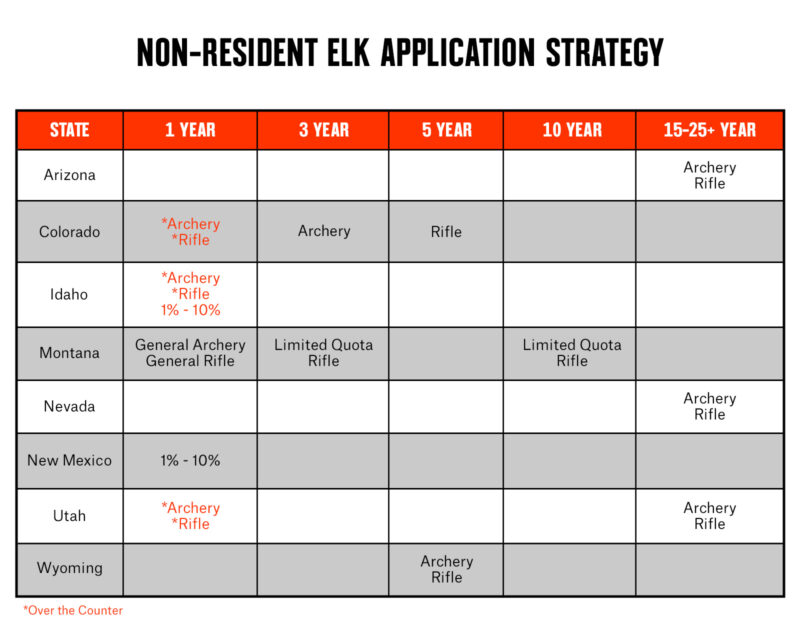 NON-RESIDENT ELK APPLICATION STRATEGY

| STATE | 1 YEAR | 3 YEAR | 5 YEAR | 10 YEAR | 15-25+ YEAR |
|---|---|---|---|---|---|
| Arizona | | | | | Archery Rifle |
| Colorado | *Archery *Rifle | Archery | Rifle | | |
| Idaho | *Archery *Rifle 1% - 10% | | | | |
| Montana | General Archery General Rifle | Limited Quota Rifle | | Limited Quota Rifle | |
| Nevada | | | | | Archery Rifle |
| New Mexico | 1% - 10% | | | | |
| Utah | *Archery *Rifle | | | | Archery Rifle |
| Wyoming | | | Archery Rifle | | |

*Over the Counter